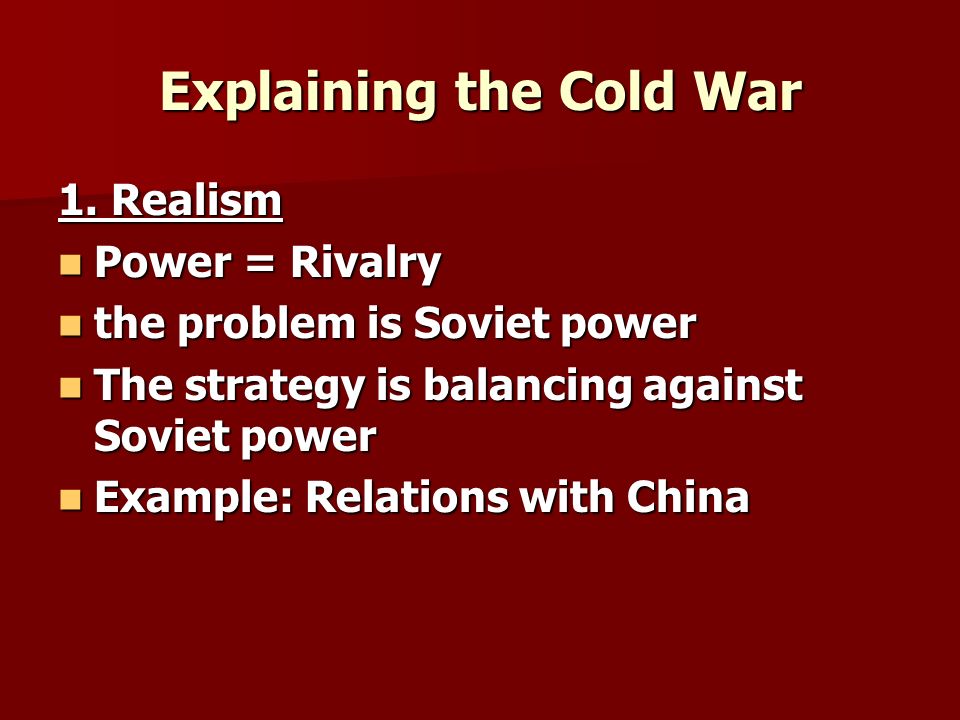 Explaining the Cold War

1. Realism

- Power = Rivalry
- the problem is Soviet power
- The strategy is balancing against Soviet power
- Example: Relations with China